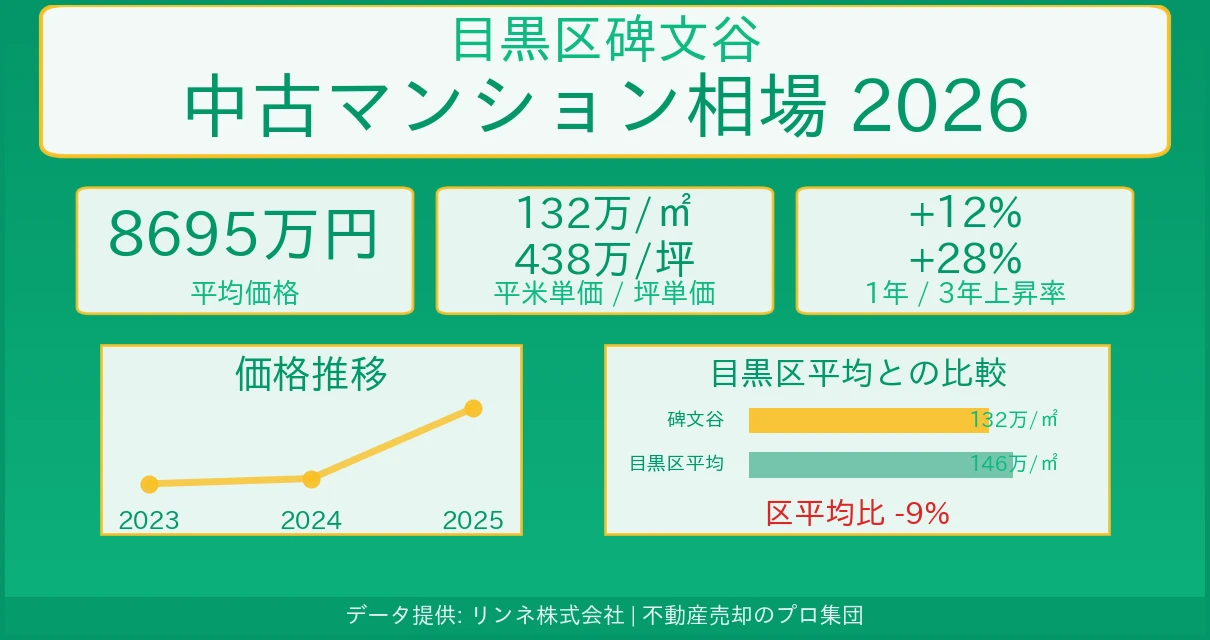 目黒区碑文谷
中古マンション相場 2026

8695万円
平均価格

132万/㎡
438万/坪
平米単価 / 坪単価

+12%
+28%
1年 / 3年上昇率

価格推移

2023
2024
2025

目黒区平均との比較

碑文谷
132万/㎡
目黒区平均
146万/㎡
区平均比 -9%

データ提供: リンネ株式会社 | 不動産売却のプロ集団